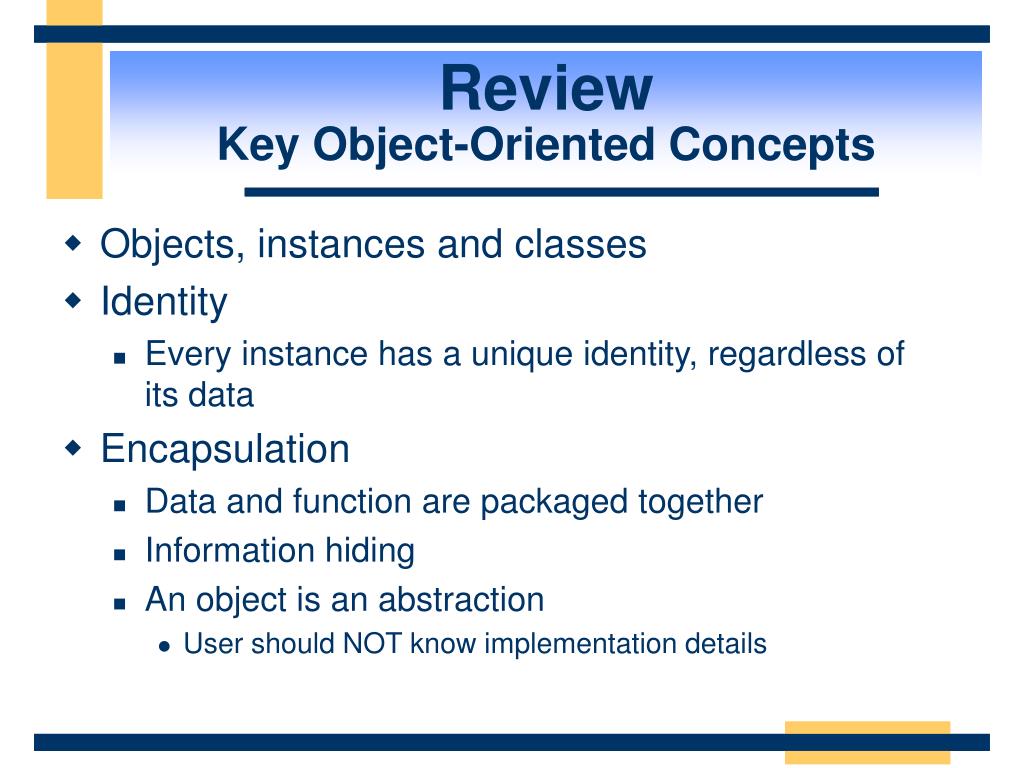 Review
Key Object-Oriented Concepts

Objects, instances and classes
Identity
Every instance has a unique identity, regardless of its data
Encapsulation
Data and function are packaged together
Information hiding
An object is an abstraction
User should NOT know implementation details